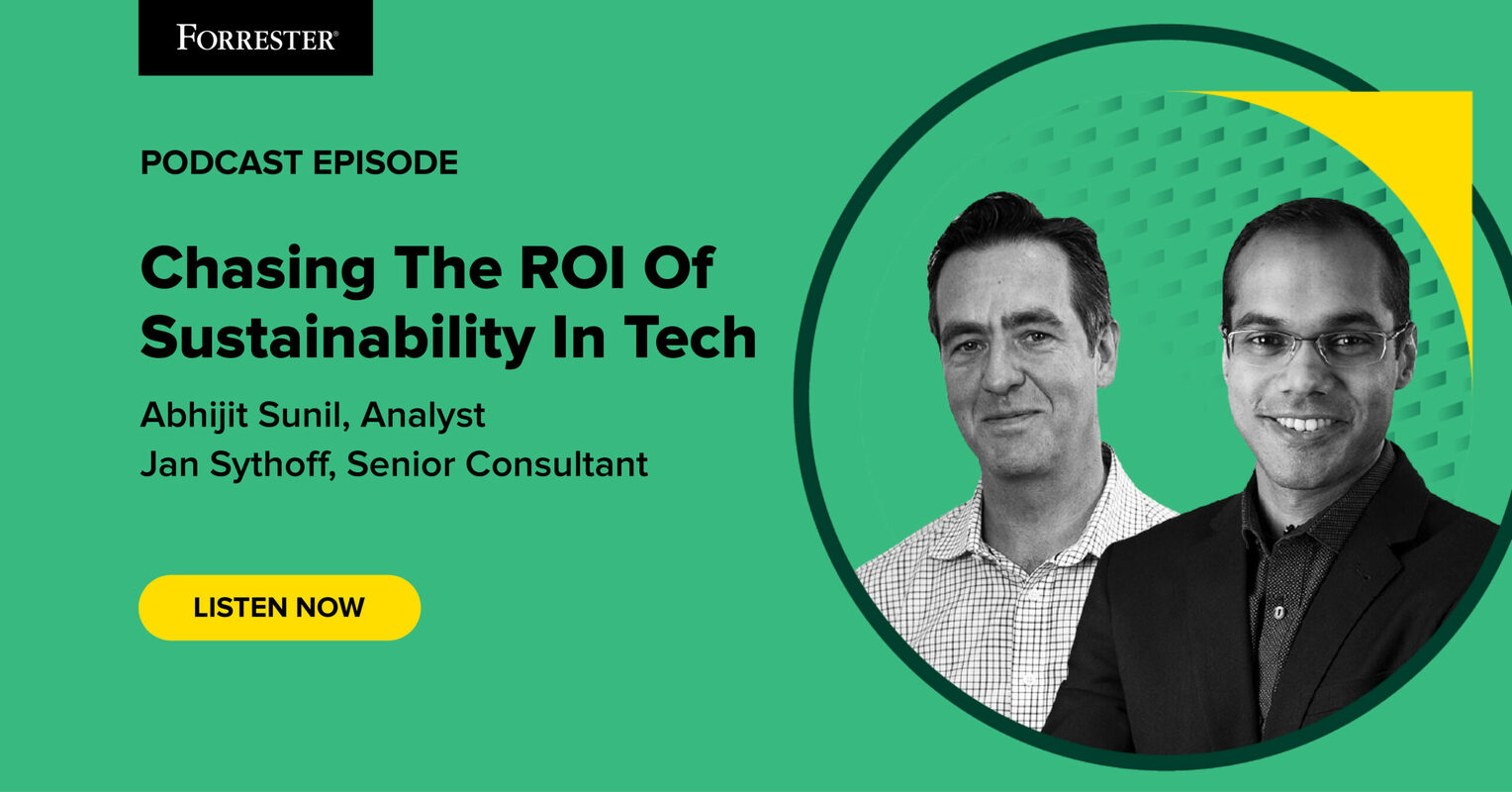 FORRESTER®

PODCAST EPISODE

Chasing The ROI Of Sustainability In Tech

Abhijit Sunil, Analyst
Jan Sythoff, Senior Consultant

LISTEN NOW